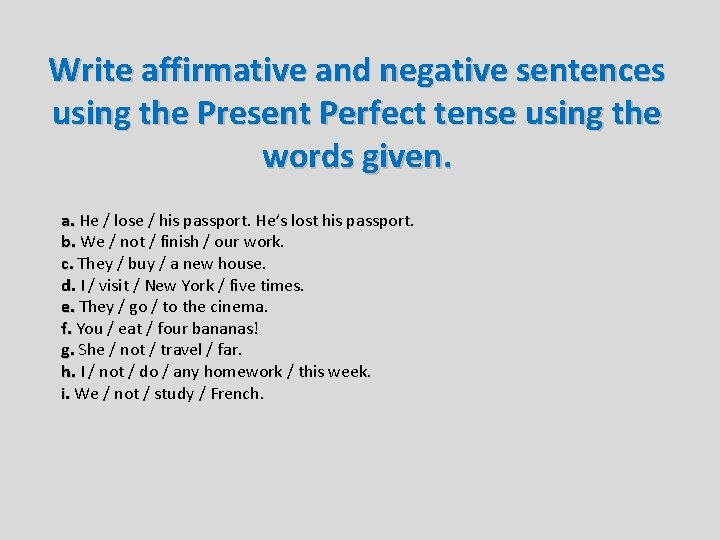 Write affirmative and negative sentences using the Present Perfect tense using the words given.

a. He / lose / his passport. He's lost his passport.
b. We / not / finish / our work.
c. They / buy / a new house.
d. I / visit / New York / five times.
e. They / go / to the cinema.
f. You / eat / four bananas!
g. She / not / travel / far.
h. I / not / do / any homework / this week.
i. We / not / study / French.